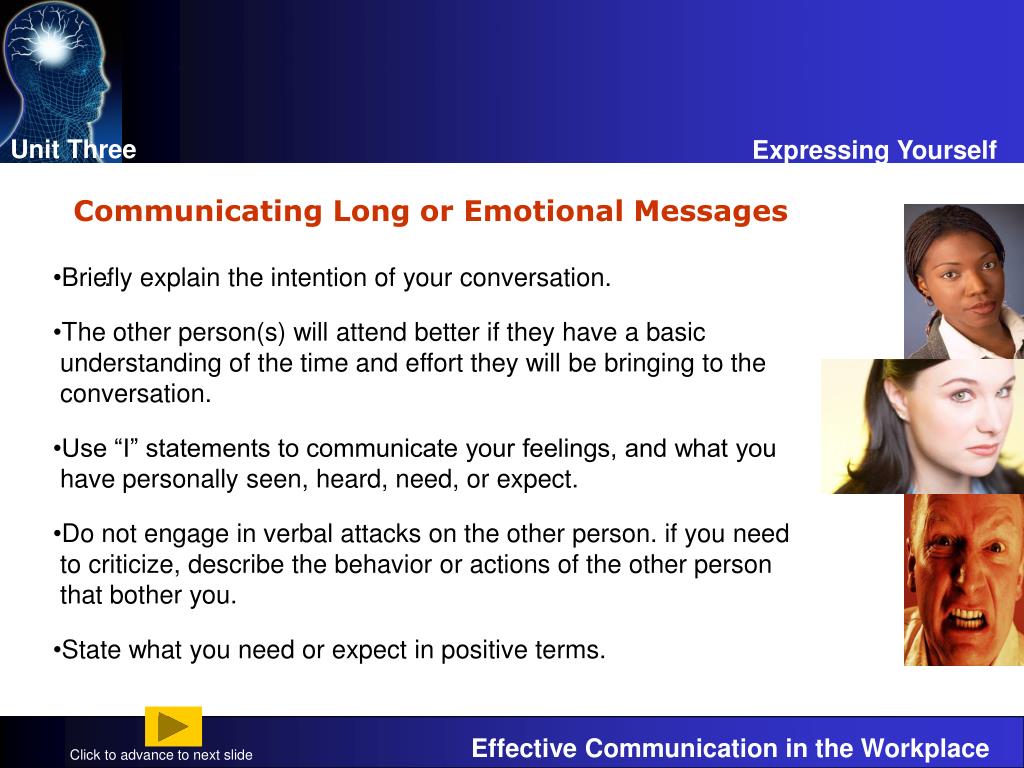 Unit Three

Expressing Yourself

Communicating Long or Emotional Messages

•Briefly explain the intention of your conversation.

•The other person(s) will attend better if they have a basic understanding of the time and effort they will be bringing to the conversation.

•Use “I” statements to communicate your feelings, and what you have personally seen, heard, need, or expect.

•Do not engage in verbal attacks on the other person. if you need to criticize, describe the behavior or actions of the other person that bother you.

•State what you need or expect in positive terms.

Click to advance to next slide

Effective Communication in the Workplace